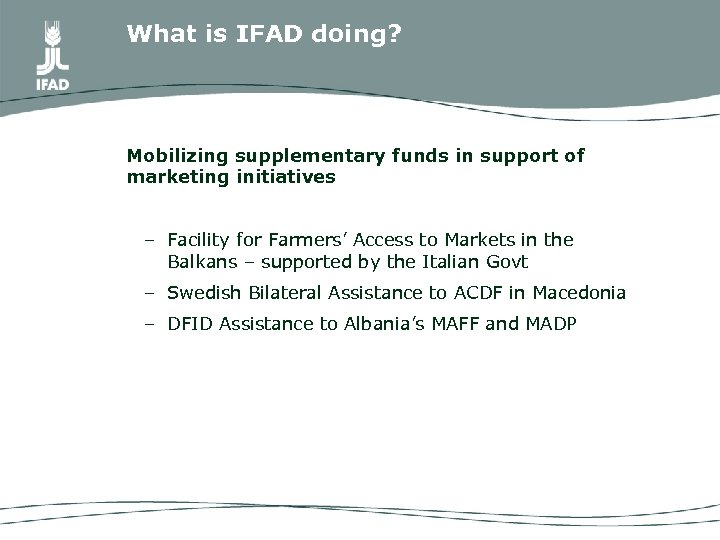 IFAD

What is IFAD doing?

Mobilizing supplementary funds in support of marketing initiatives

– Facility for Farmers' Access to Markets in the Balkans – supported by the Italian Govt

– Swedish Bilateral Assistance to ACDF in Macedonia

– DFID Assistance to Albania's MAFF and MADP